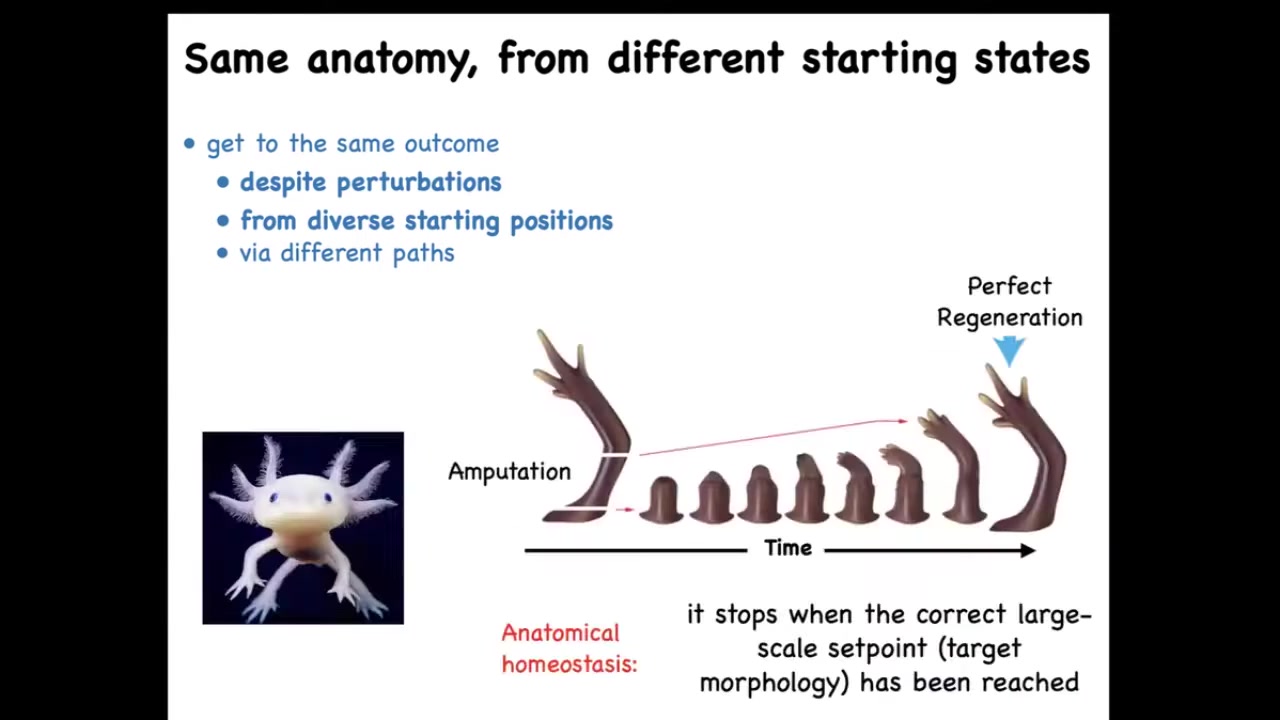 Same anatomy, from different starting states

• get to the same outcome
  • despite perturbations
  • from diverse starting positions
  • via different paths

Perfect Regeneration

Amputation

Time

Anatomical homeostasis:

it stops when the correct large-scale setpoint (target morphology) has been reached